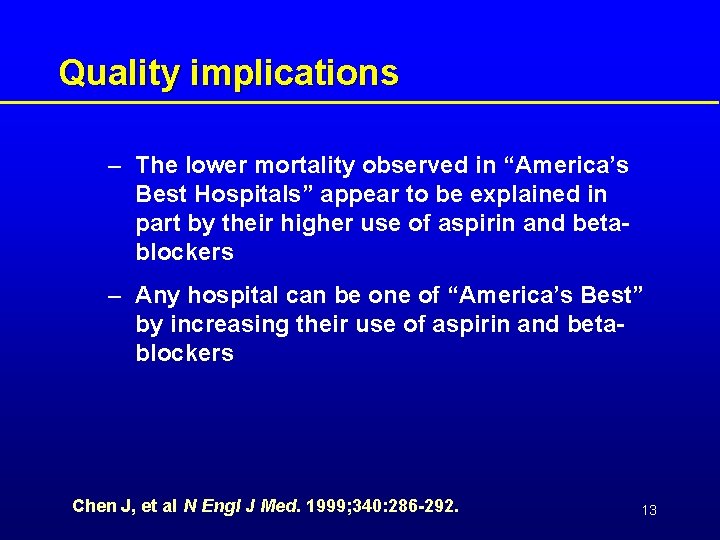 Quality implications

– The lower mortality observed in “America’s Best Hospitals” appear to be explained in part by their higher use of aspirin and beta-blockers

– Any hospital can be one of “America’s Best” by increasing their use of aspirin and beta-blockers

Chen J, et al N Engl J Med. 1999;340:286-292.

13